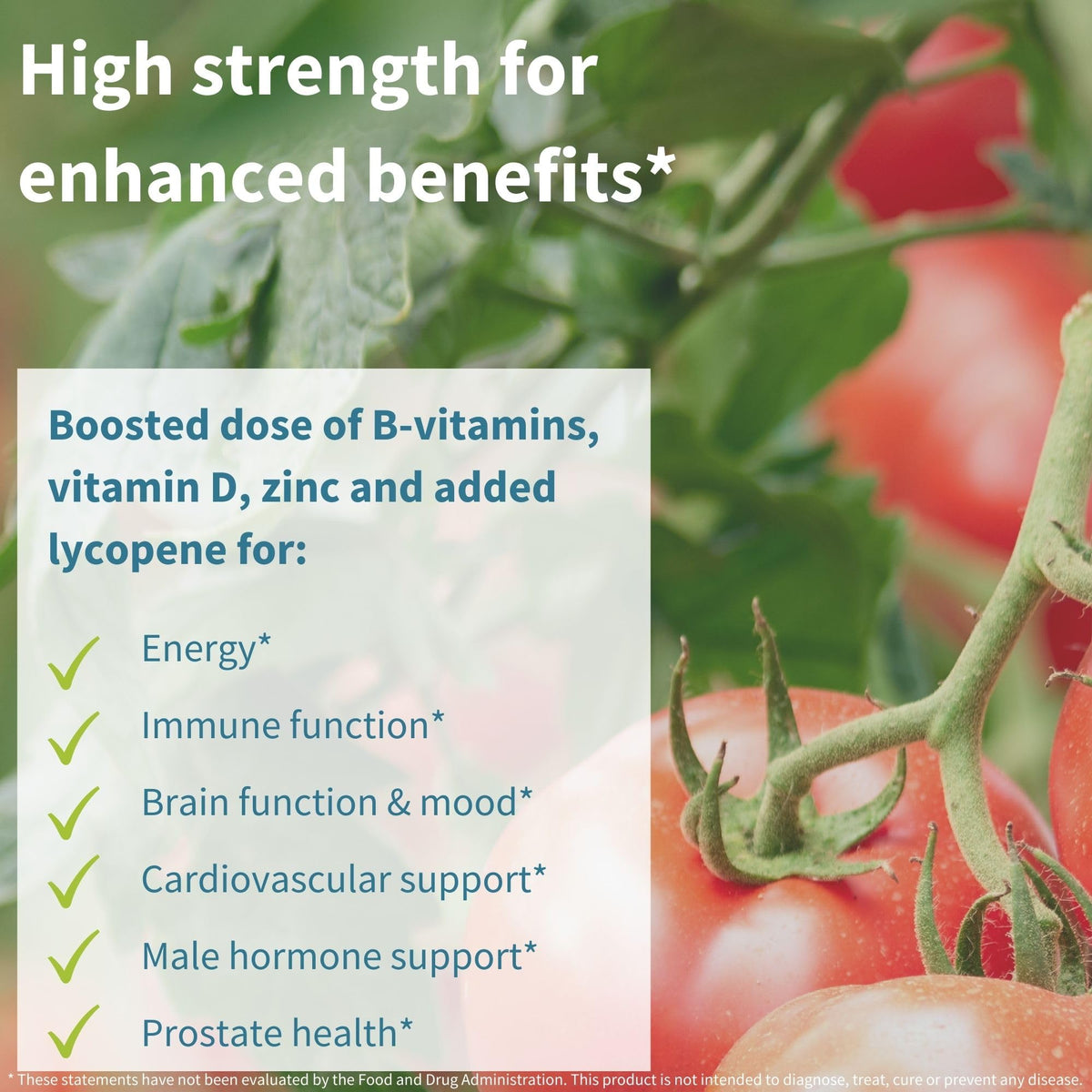 High strength for enhanced benefits*

Boosted dose of B-vitamins, vitamin D, zinc and added lycopene for:

Energy*

Immune function*

Brain function & mood*

Cardiovascular support*

Male hormone support*

Prostate health*

* These statements have not been evaluated by the Food and Drug Administration. This product is not intended to diagnose, treat, cure or prevent any disease.